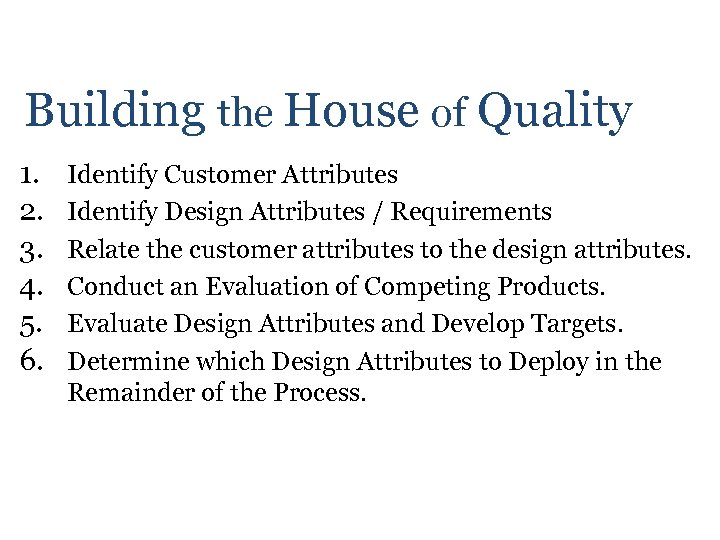 Building the House of Quality

1. Identify Customer Attributes
2. Identify Design Attributes / Requirements
3. Relate the customer attributes to the design attributes.
4. Conduct an Evaluation of Competing Products.
5. Evaluate Design Attributes and Develop Targets.
6. Determine which Design Attributes to Deploy in the Remainder of the Process.